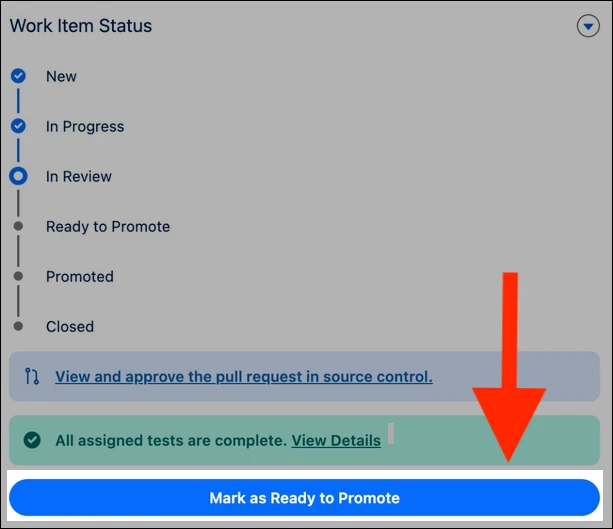 Work Item Status

New

In Progress

In Review

Ready to Promote

Promoted

Closed

View and approve the pull request in source control.

All assigned tests are complete. View Details

Mark as Ready to Promote